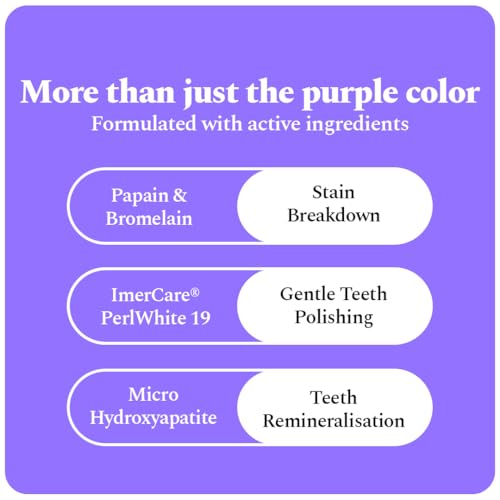 More than just the purple color
Formulated with active ingredients

Papain & Bromelain

Stain Breakdown

ImerCare® PerlWhite 19

Gentle Teeth Polishing

Micro Hydroxyapatite

Teeth Remineralisation